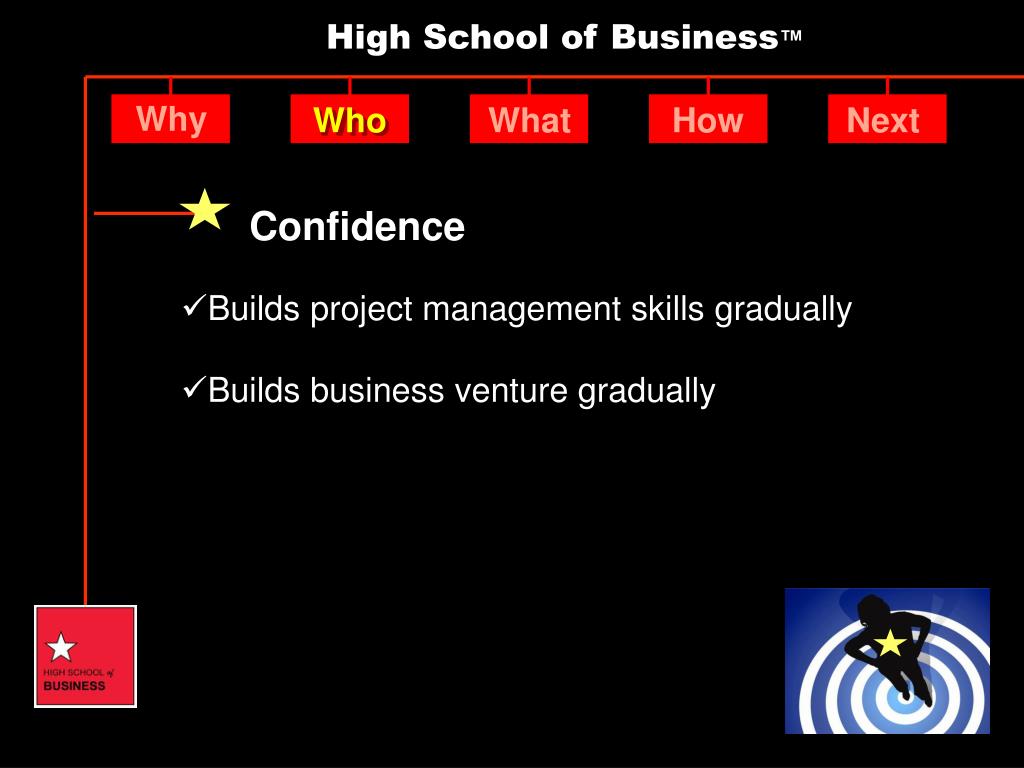 High School of Business™

Why Who What How Next

Confidence

✓Builds project management skills gradually

✓Builds business venture gradually

HIGH SCHOOL of BUSINESS